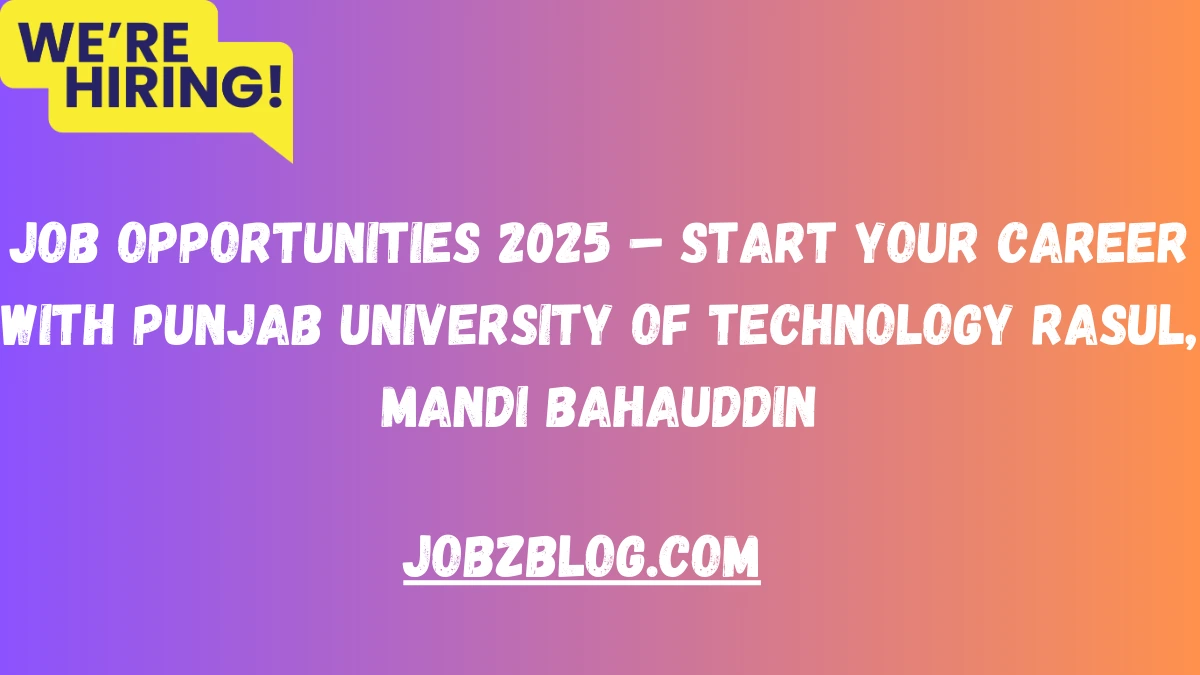 WE'RE HIRING!

JOB OPPORTUNITIES 2025 – START YOUR CAREER WITH PUNJAB UNIVERSITY OF TECHNOLOGY RASUL, MANDI BAHAUDDIN

JOBZBLOG.COM